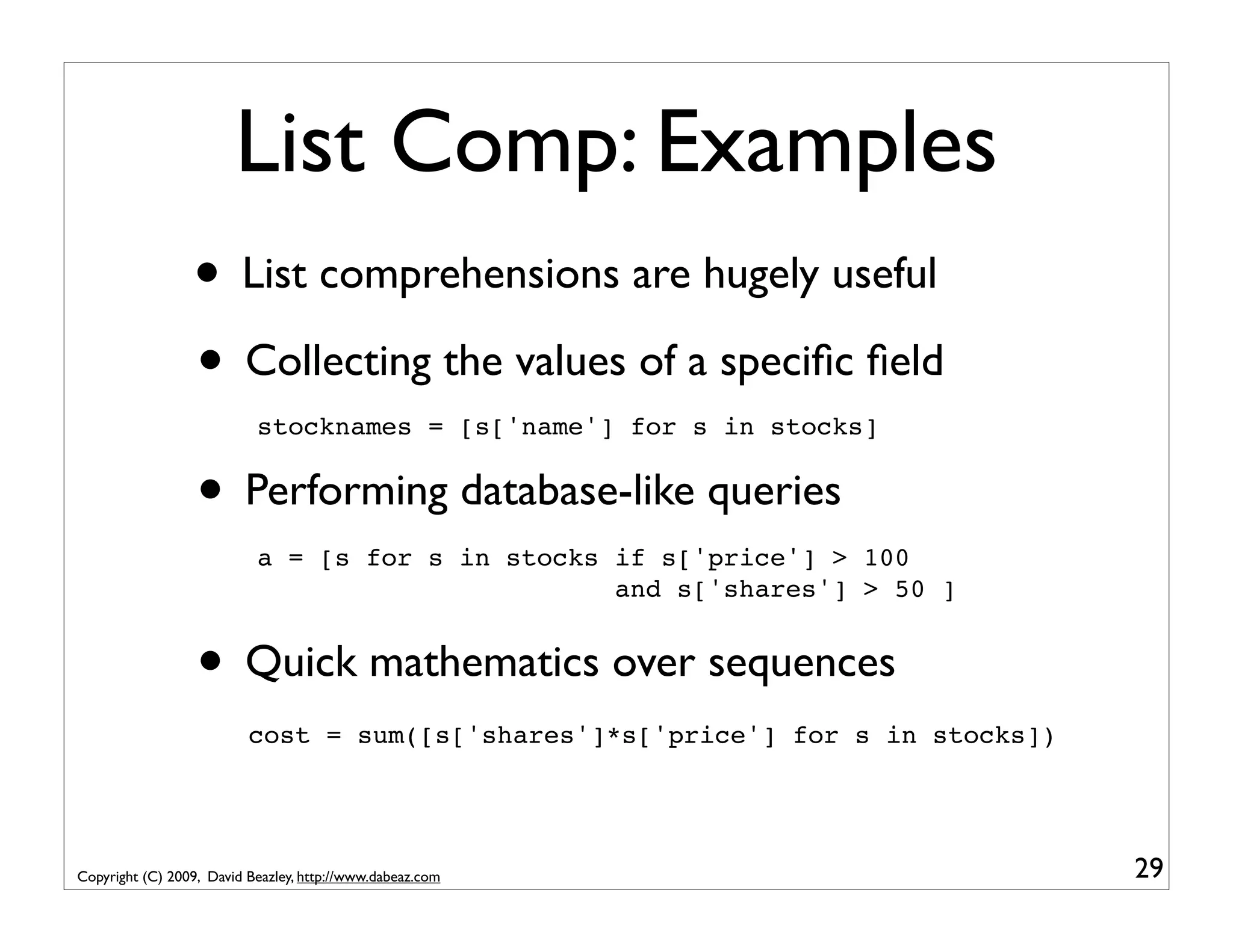 List Comp: Examples

• List comprehensions are hugely useful

• Collecting the values of a specific field

stocknames = [s['name'] for s in stocks]

• Performing database-like queries

a = [s for s in stocks if s['price'] > 100
                        and s['shares'] > 50 ]

• Quick mathematics over sequences

cost = sum([s['shares']*s['price'] for s in stocks])

Copyright (C) 2009, David Beazley, http://www.dabeaz.com

29